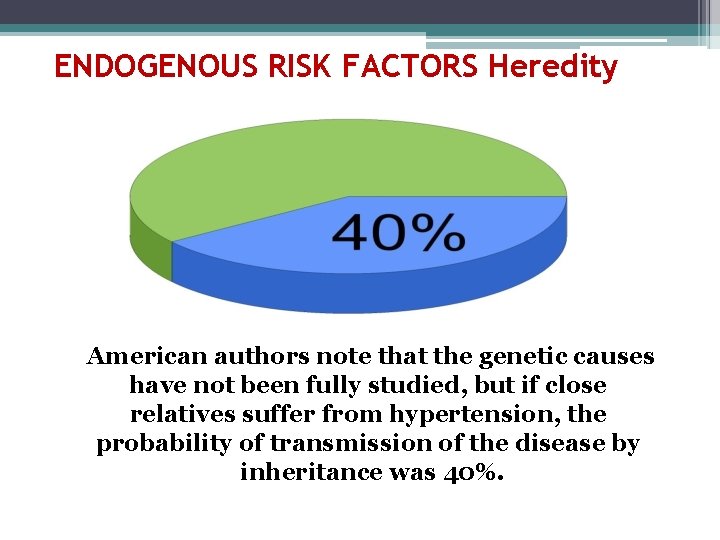 ENDOGENOUS RISK FACTORS Heredity

40%

American authors note that the genetic causes have not been fully studied, but if close relatives suffer from hypertension, the probability of transmission of the disease by inheritance was 40%.